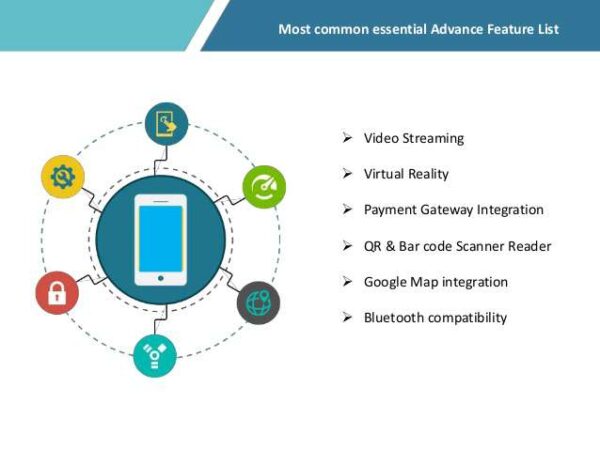 Most common essential Advance Feature List

➢ Video Streaming

➢ Virtual Reality

➢ Payment Gateway Integration

➢ QR & Bar code Scanner Reader

➢ Google Map integration

➢ Bluetooth compatibility